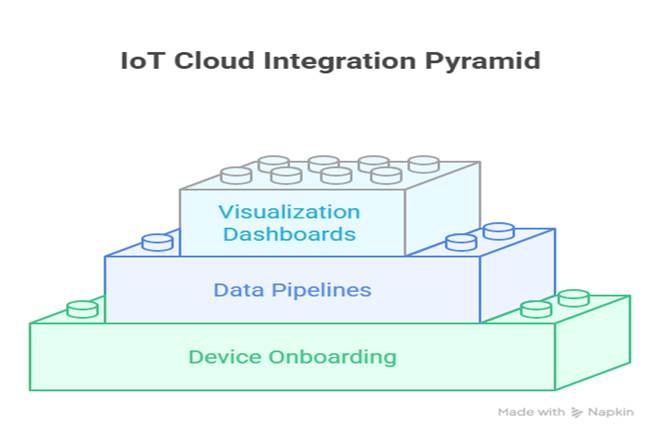 IoT Cloud Integration Pyramid

Visualization Dashboards

Data Pipelines

Device Onboarding

Made with Napkin